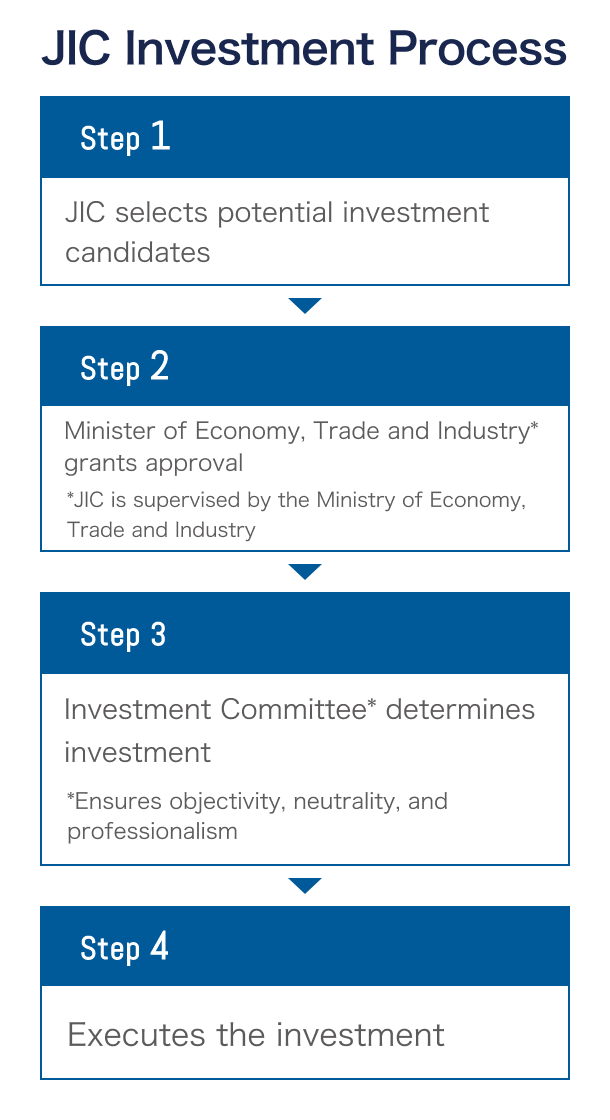 JIC Investment Process

Step 1

JIC selects potential investment candidates

Step 2

Minister of Economy, Trade and Industry* grants approval

*JIC is supervised by the Ministry of Economy, Trade and Industry

Step 3

Investment Committee* determines investment

*Ensures objectivity, neutrality, and professionalism

Step 4

Executes the investment